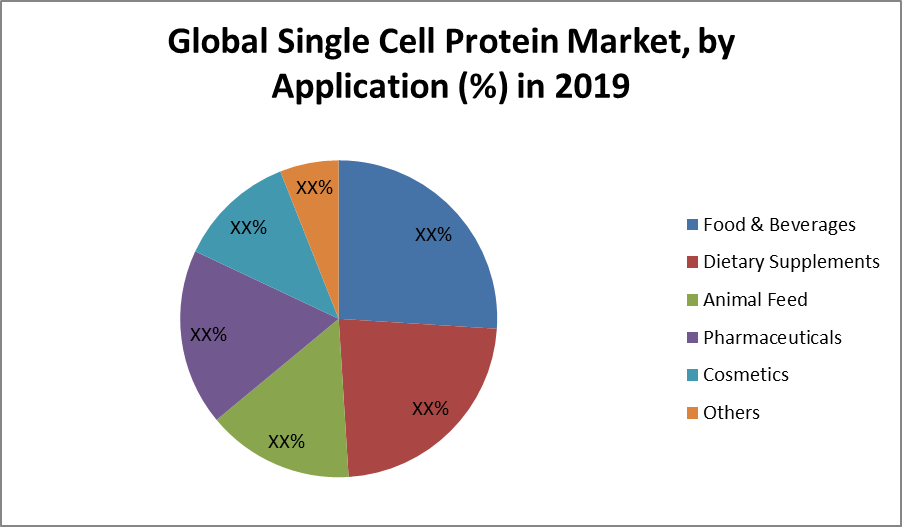 Global Single Cell Protein Market, by Application (%) in 2019

XX%
XX%
XX%
XX%
XX%
XX%

Food & Beverages
Dietary Supplements
Animal Feed
Pharmaceuticals
Cosmetics
Others